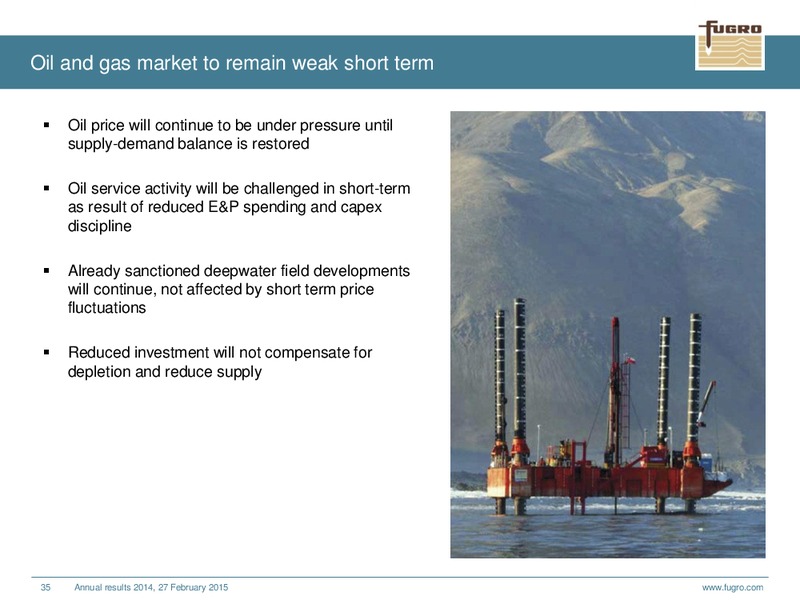 FUGRO

Oil and gas market to remain weak short term

▪ Oil price will continue to be under pressure until supply-demand balance is restored

▪ Oil service activity will be challenged in short-term as result of reduced E&P spending and capex discipline

▪ Already sanctioned deepwater field developments will continue, not affected by short term price fluctuations

▪ Reduced investment will not compensate for depletion and reduce supply

35 Annual results 2014, 27 February 2015

www.fugro.com